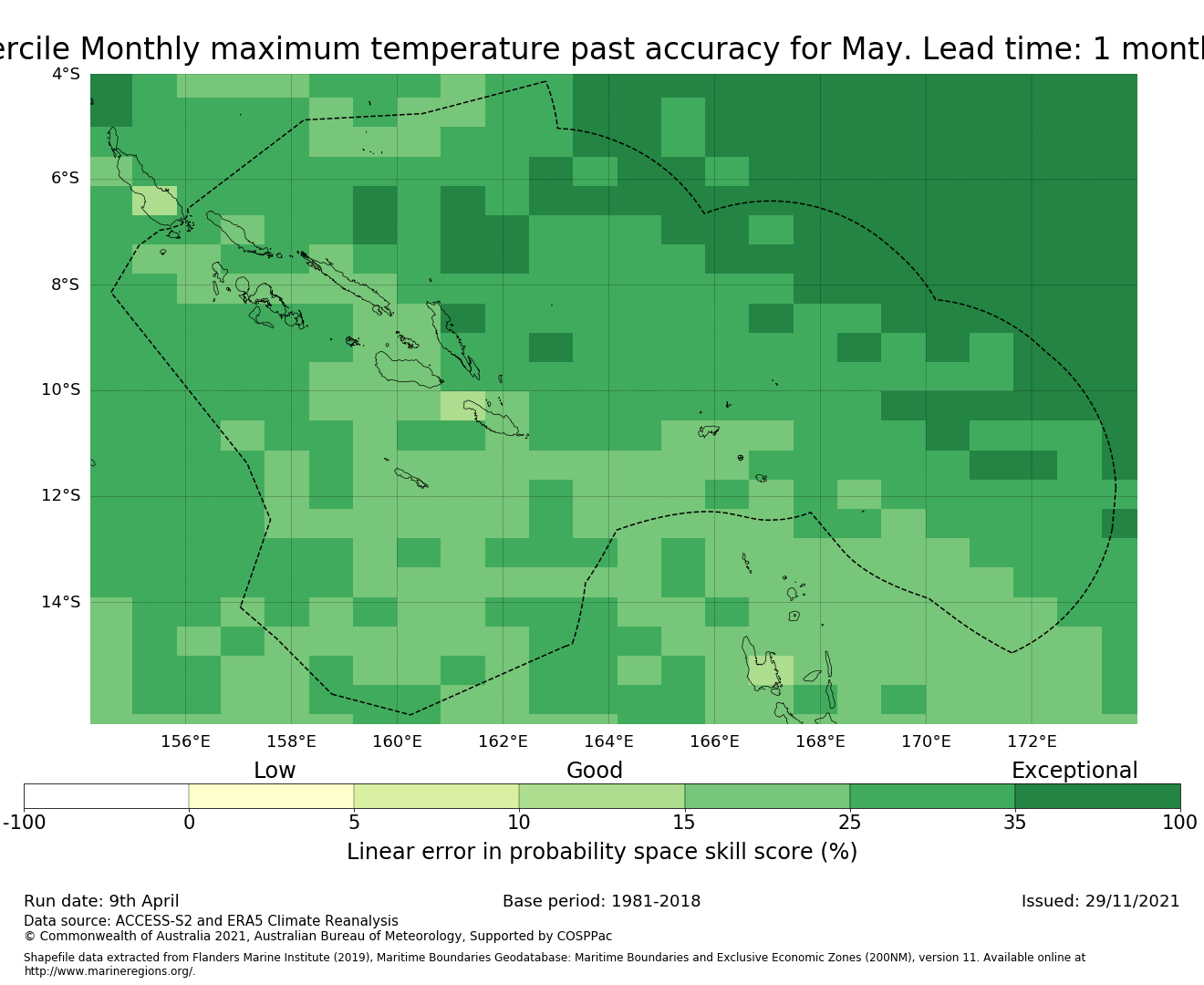 ercile Monthly maximum temperature past accuracy for May. Lead time: 1 month

4°S
6°S
8°S
10°S
12°S
14°S

156°E 158°E 160°E 162°E 164°E 166°E 168°E 170°E 172°E

Low Good Exceptional

-100 0 5 10 15 25 35 100

Linear error in probability space skill score (%)

Run date: 9th April
Base period: 1981-2018
Issued: 29/11/2021
Data source: ACCESS-S2 and ERA5 Climate Reanalysis
© Commonwealth of Australia 2021, Australian Bureau of Meteorology, Supported by COSPPac

Shapefile data extracted from Flanders Marine Institute (2019), Maritime Boundaries Geodatabase: Maritime Boundaries and Exclusive Economic Zones (200NM), version 11. Available online at http://www.marineregions.org/.